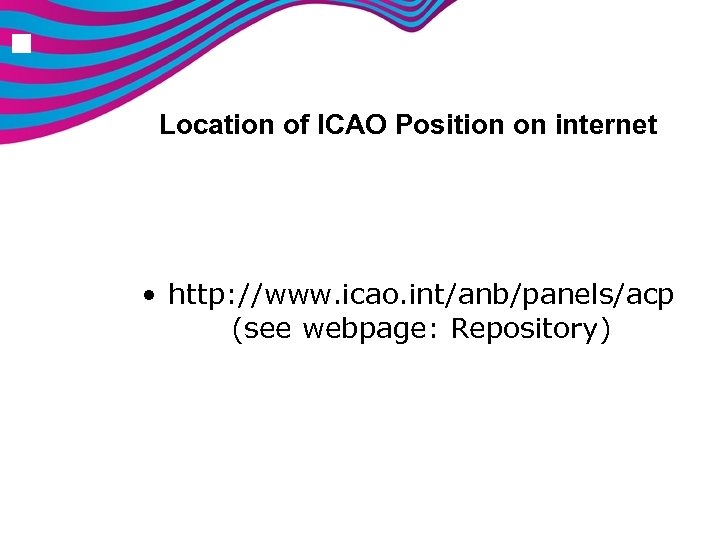 Location of ICAO Position on internet

• http://www.icao.int/anb/panels/acp (see webpage: Repository)